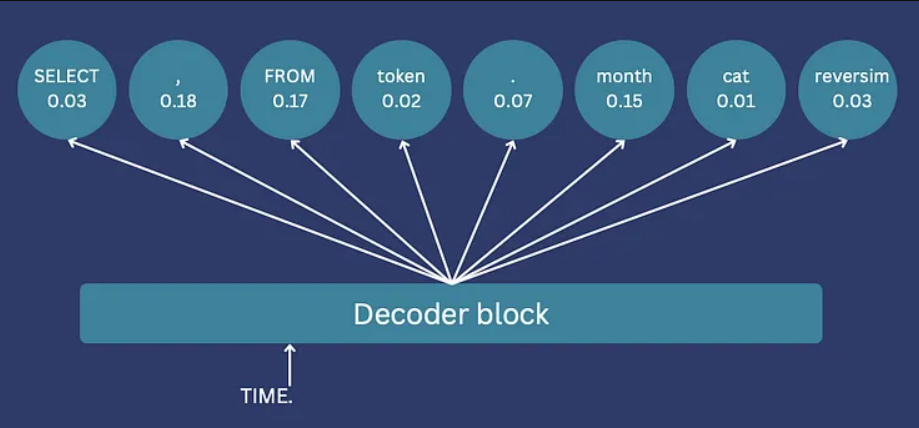 SELECT
0.03

,
0.18

FROM
0.17

token
0.02

.
0.07

month
0.15

cat
0.01

reversim
0.03

Decoder block

TIME.